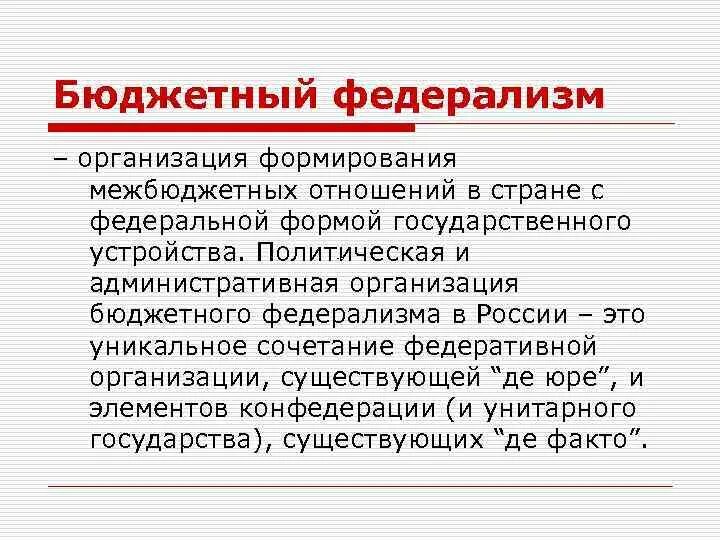 Бюджетный федерализм

– организация формирования межбюджетных отношений в стране с федеральной формой государственного устройства. Политическая и административная организация бюджетного федерализма в России – это уникальное сочетание федеративной организации, существующей “де юре”, и элементов конфедерации (и унитарного государства), существующих “де факто”.